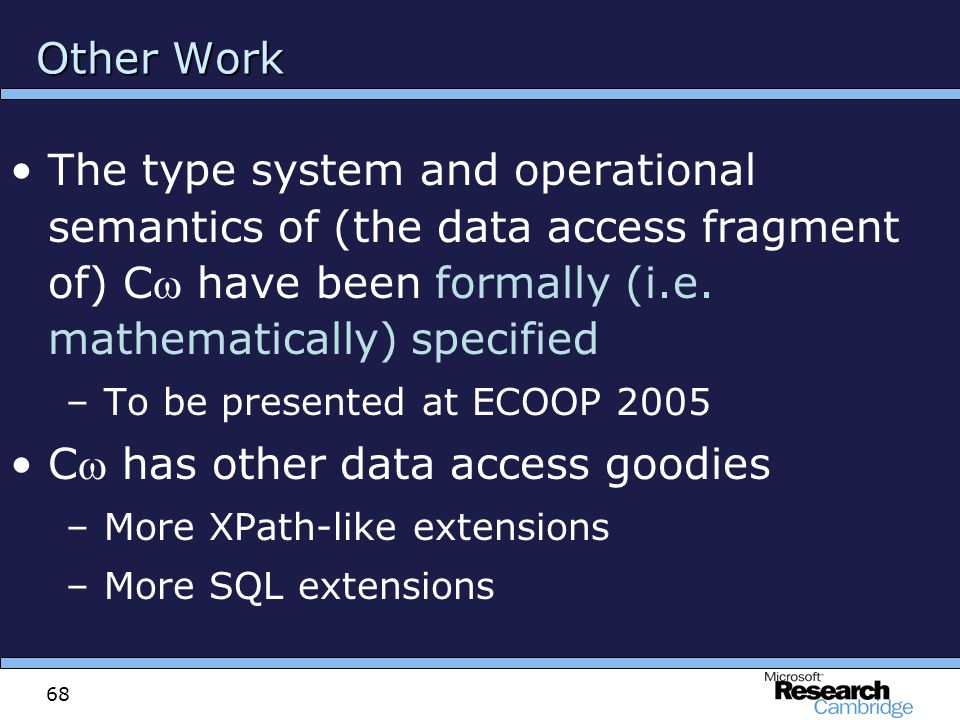 Other Work

• The type system and operational semantics of (the data access fragment of) Cω have been formally (i.e. mathematically) specified

– To be presented at ECOOP 2005

• Cω has other data access goodies

– More XPath-like extensions

– More SQL extensions

68

Microsoft Research Cambridge